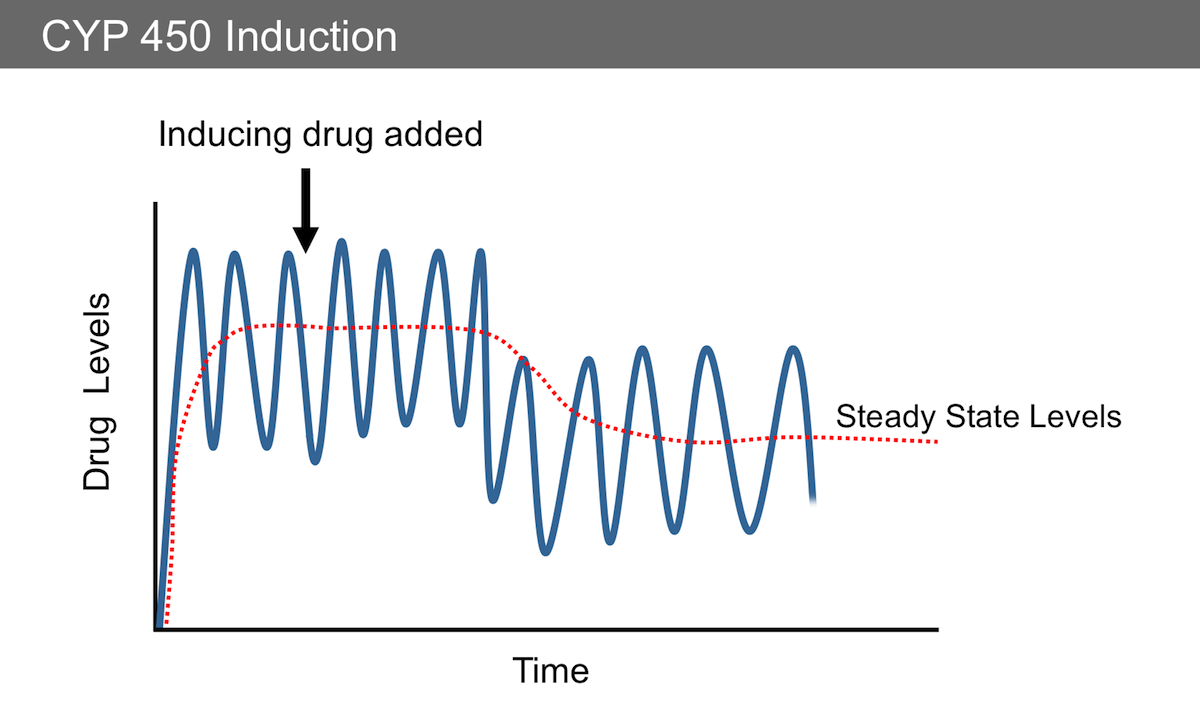 CYP 450 Induction

Inducing drug added

Drug Levels

Steady State Levels

Time